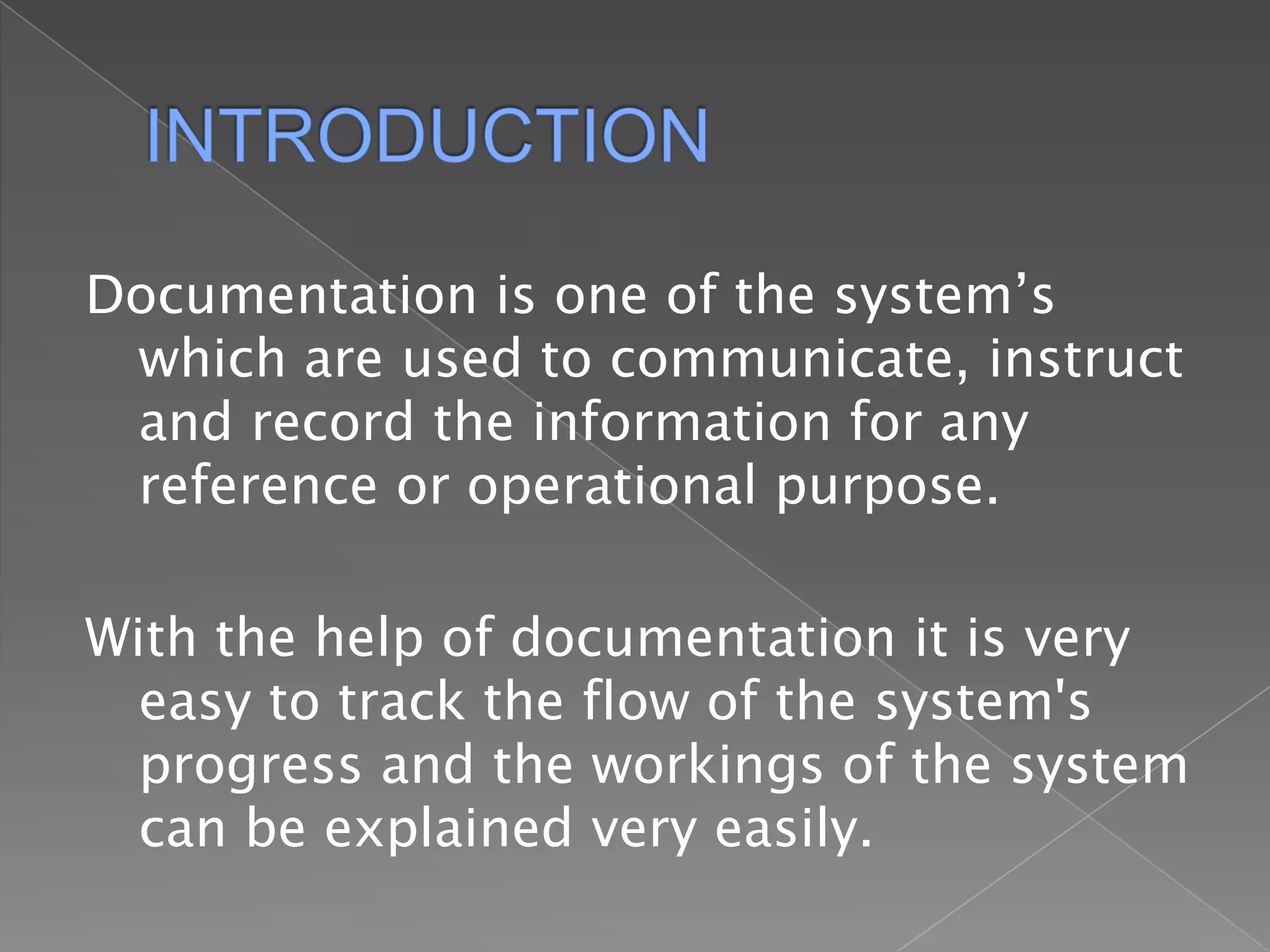 INTRODUCTION

Documentation is one of the system’s which are used to communicate, instruct and record the information for any reference or operational purpose.

With the help of documentation it is very easy to track the flow of the system's progress and the workings of the system can be explained very easily.